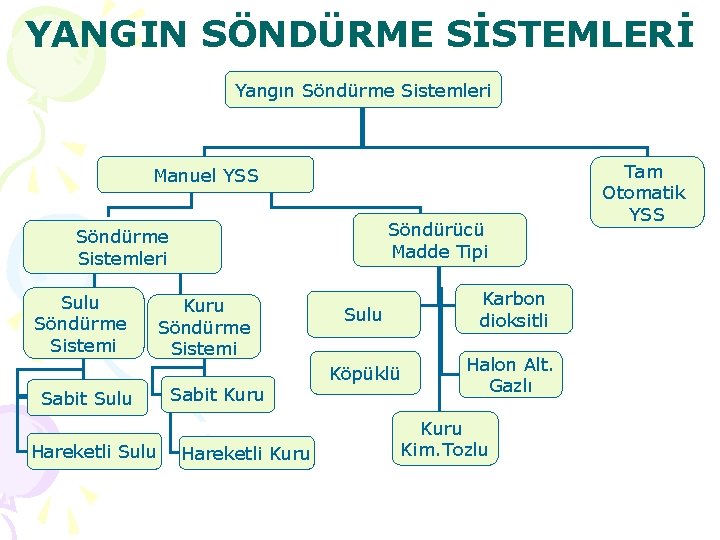 YANGIN SÖNDÜRME SİSTEMLERİ

Yangın Söndürme Sistemleri

Manuel YSS

Tam Otomatik YSS

Söndürme Sistemleri

Söndürücü Madde Tipi

Sulu Söndürme Sistemi

Kuru Söndürme Sistemi

Sabit Sulu

Hareketli Sulu

Sabit Kuru

Hareketli Kuru

Sulu

Karbon dioksitli

Köpüklü

Halon Alt. Gazlı

Kuru Kim.Tozlu